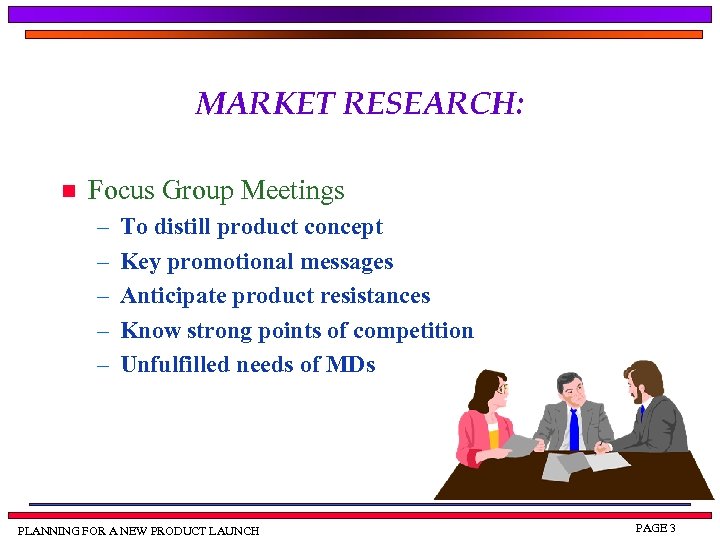 MARKET RESEARCH:

Focus Group Meetings

– To distill product concept
– Key promotional messages
– Anticipate product resistances
– Know strong points of competition
– Unfulfilled needs of MDs

PLANNING FOR A NEW PRODUCT LAUNCH

PAGE 3